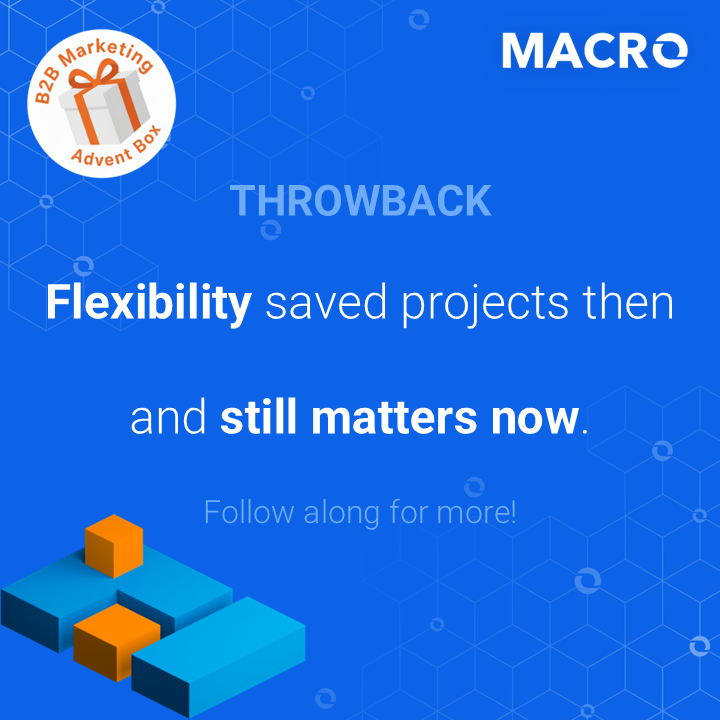 B2B Marketing Advent Box

MACRO

THROWBACK

Flexibility saved projects then

and still matters now.

Follow along for more!